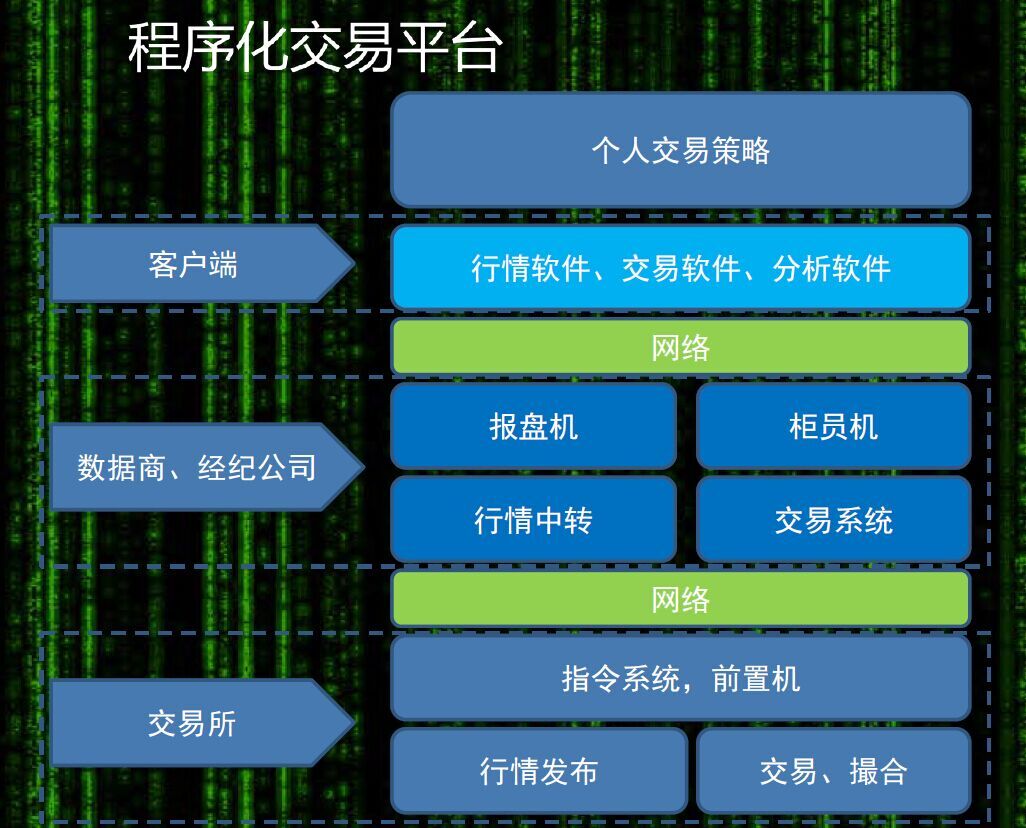 程序化交易平台

个人交易策略

客户端

行情软件、交易软件、分析软件

网络

数据商、经纪公司

报盘机

柜员机

行情中转

交易系统

网络

交易所

指令系统，前置机

行情发布

交易、撮合